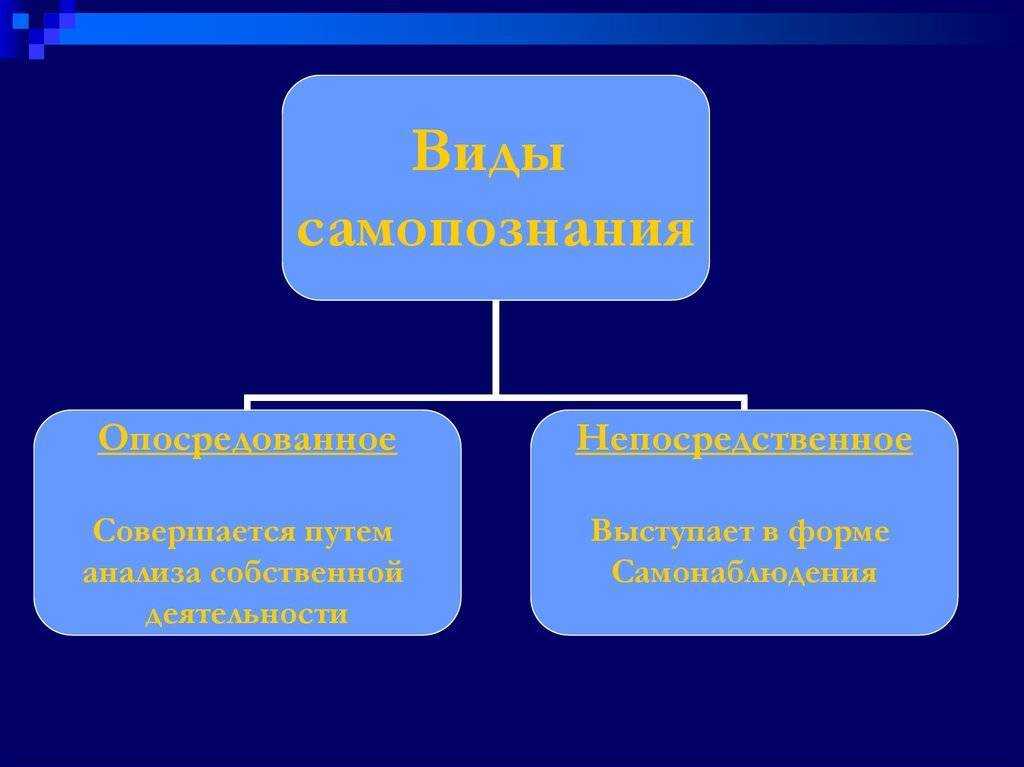 Виды самопознания

Опосредованное

Совершается путем анализа собственной деятельности

Непосредственное

Выступает в форме Самонаблюдения